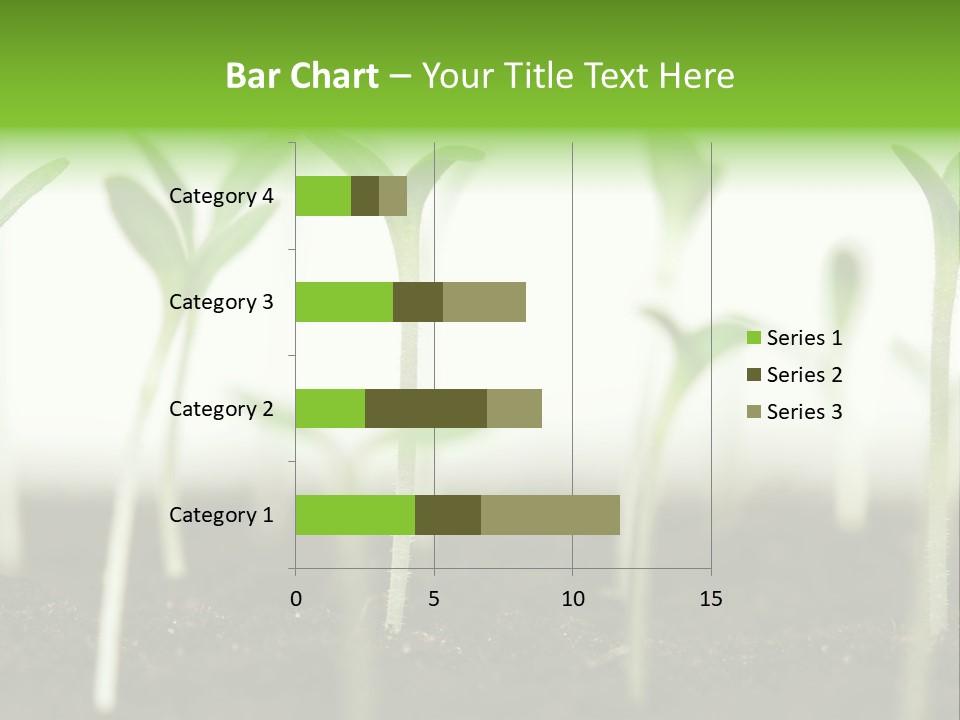 Bar Chart – Your Title Text Here

Category 4
Category 3
Category 2
Category 1

0
5
10
15

Series 1
Series 2
Series 3